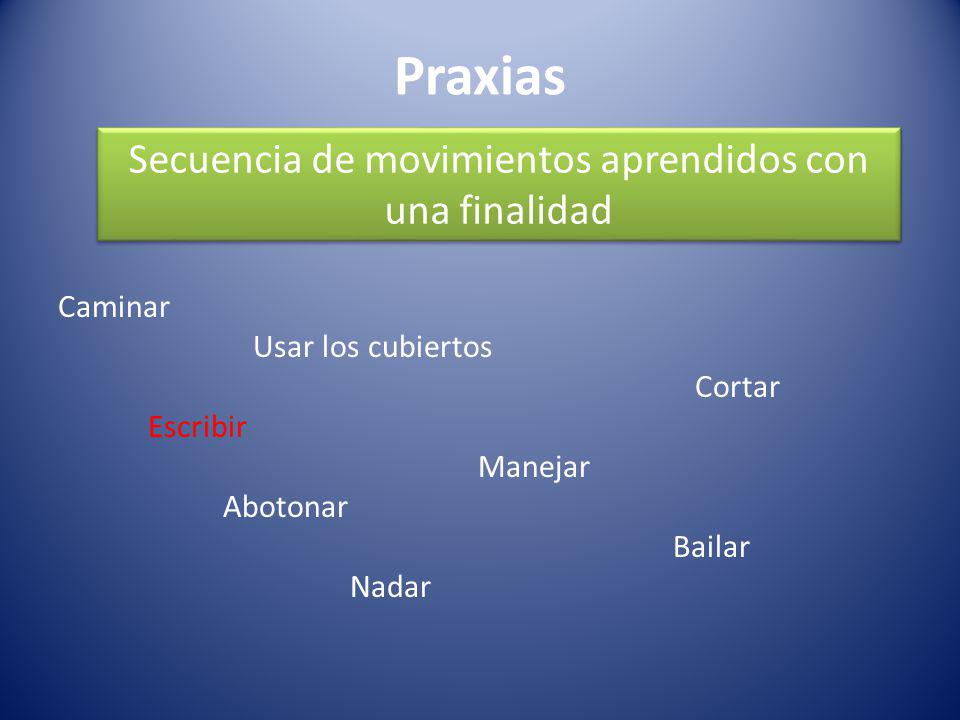 Praxias

Secuencia de movimientos aprendidos con una finalidad

Caminar

Usar los cubiertos

Cortar

Escribir

Manejar

Abotonar

Bailar

Nadar